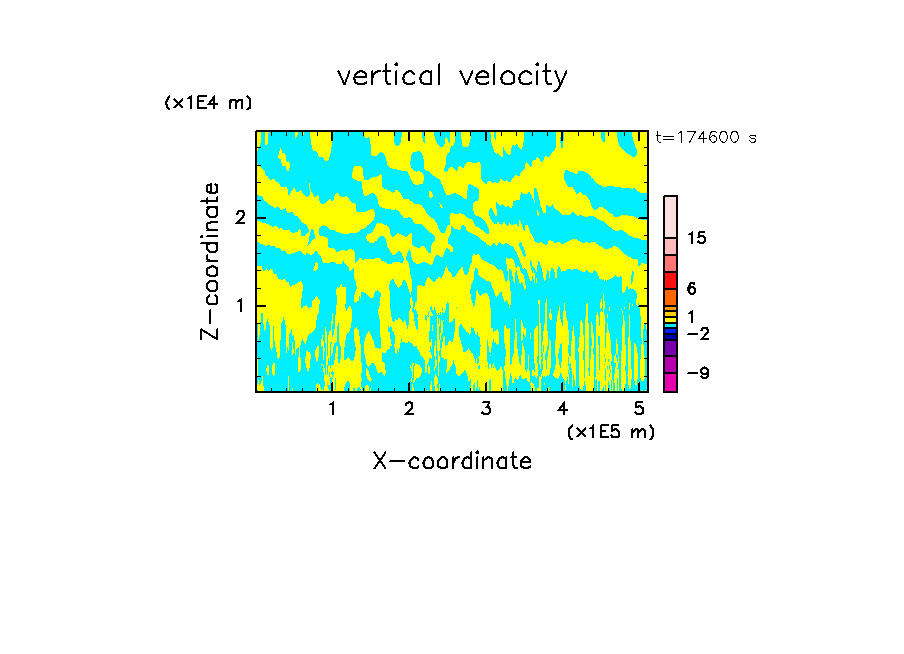 vertical velocity

(x1E4 m)

t=174600 s

Z-coordinate

2

1

15

6

1

−2

−9

1 2 3 4 5

(x1E5 m)

X-coordinate